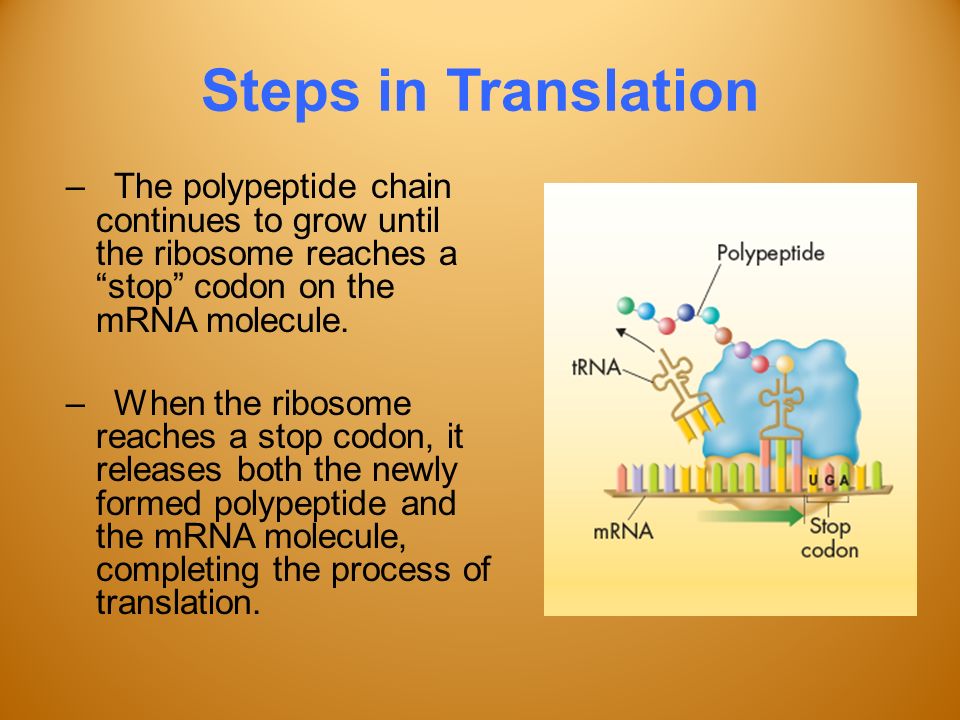 Steps in Translation

– The polypeptide chain continues to grow until the ribosome reaches a “stop” codon on the mRNA molecule.

– When the ribosome reaches a stop codon, it releases both the newly formed polypeptide and the mRNA molecule, completing the process of translation.

Polypeptide

tRNA

U G A

mRNA

Stop codon